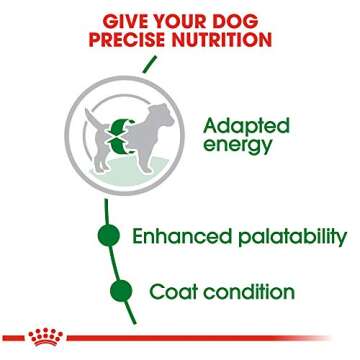 GIVE YOUR DOG PRECISE NUTRITION

Adapted energy

Enhanced palatability

Coat condition